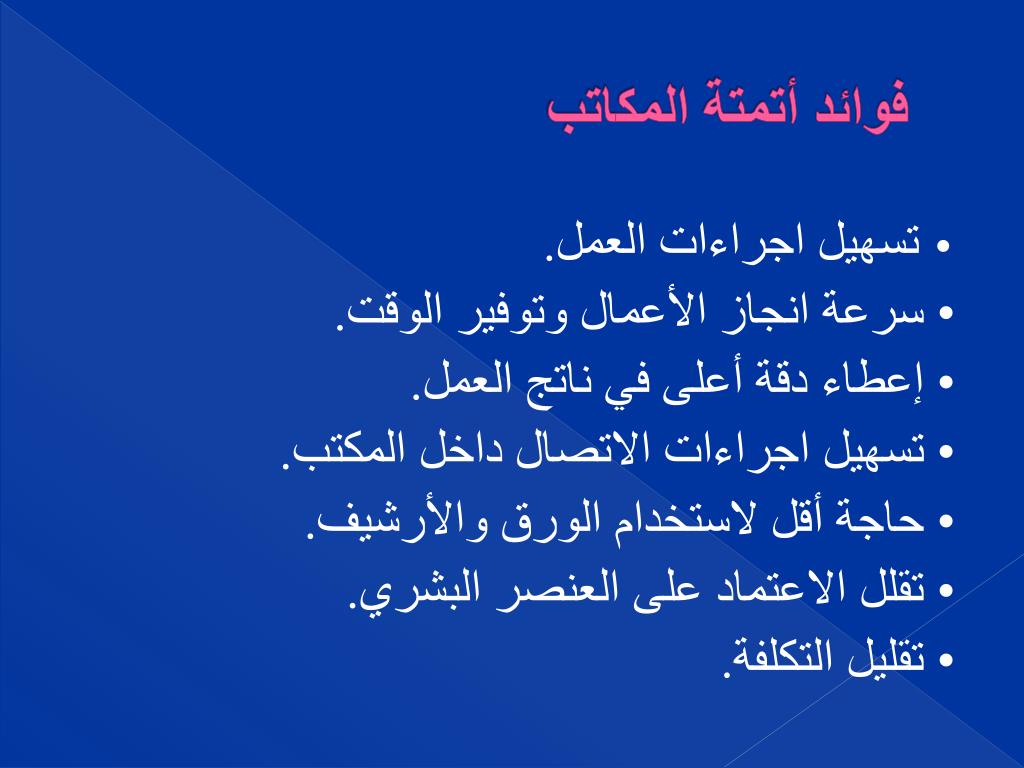 فوائد أتمتة المكاتب

• تسهيل اجراءات العمل.
• سرعة انجاز الأعمال وتوفير الوقت.
• إعطاء دقة أعلى في ناتج العمل.
• تسهيل اجراءات الاتصال داخل المكتب.
• حاجة أقل لاستخدام الورق والأرشيف.
• تقلل الاعتماد على العنصر البشري.
• تقليل التكلفة.